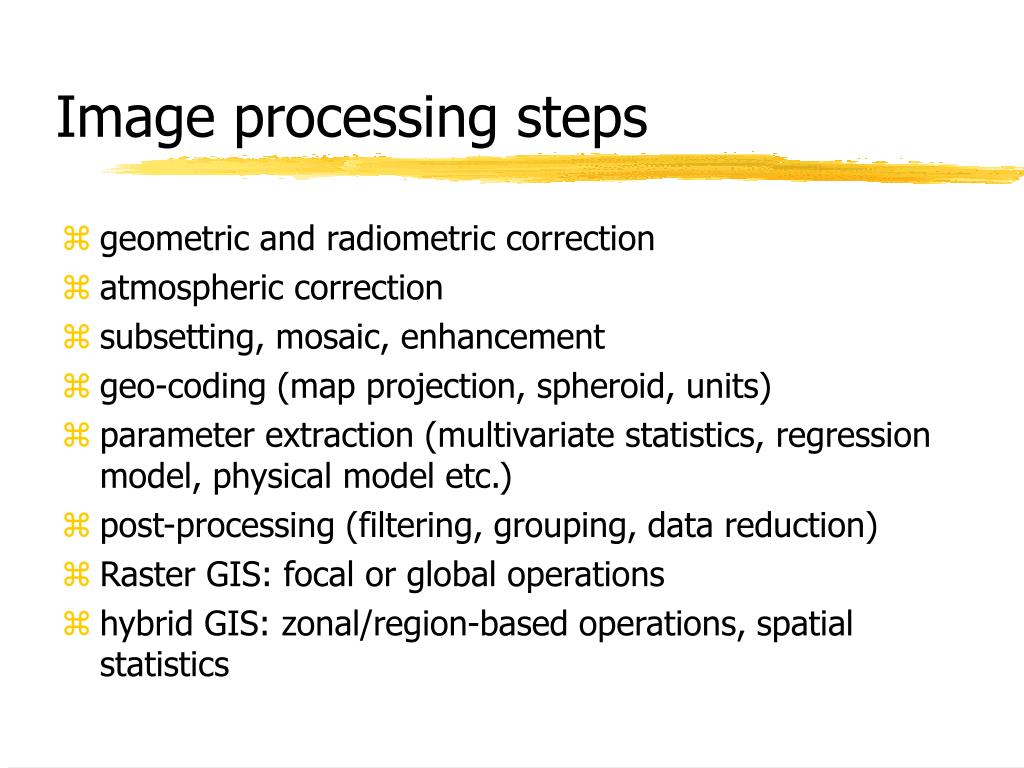 Image processing steps

⌘ geometric and radiometric correction
⌘ atmospheric correction
⌘ subsetting, mosaic, enhancement
⌘ geo-coding (map projection, spheroid, units)
⌘ parameter extraction (multivariate statistics, regression model, physical model etc.)
⌘ post-processing (filtering, grouping, data reduction)
⌘ Raster GIS: focal or global operations
⌘ hybrid GIS: zonal/region-based operations, spatial statistics